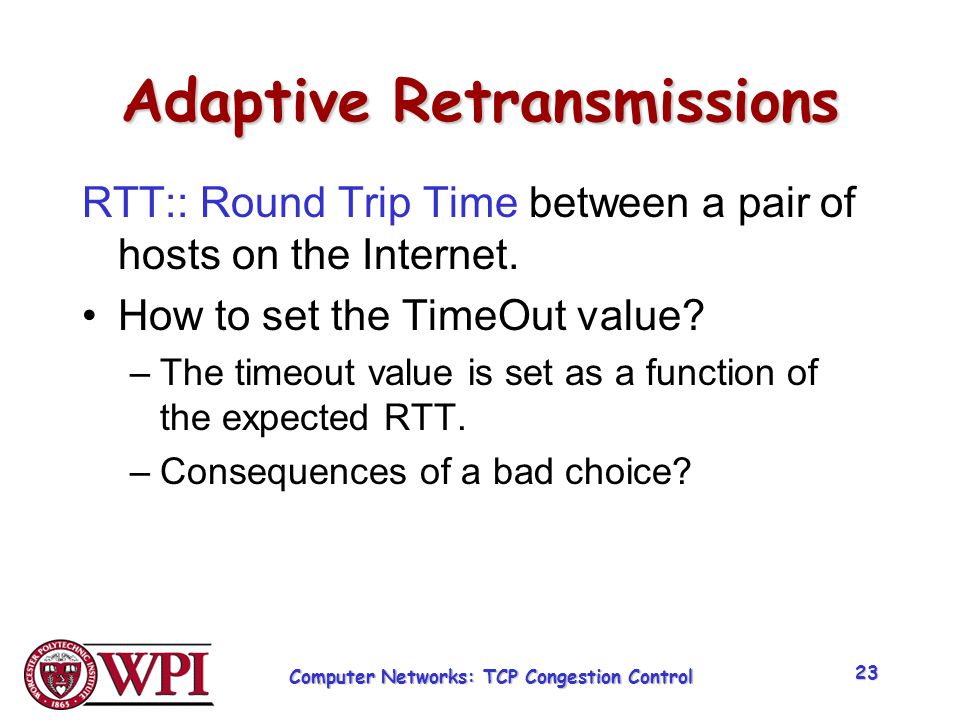 Adaptive Retransmissions

RTT:: Round Trip Time between a pair of hosts on the Internet.

• How to set the TimeOut value?
– The timeout value is set as a function of the expected RTT.
– Consequences of a bad choice?

WORCESTER POLYTECHNIC INSTITUTE 1865

WPI

Computer Networks: TCP Congestion Control

23